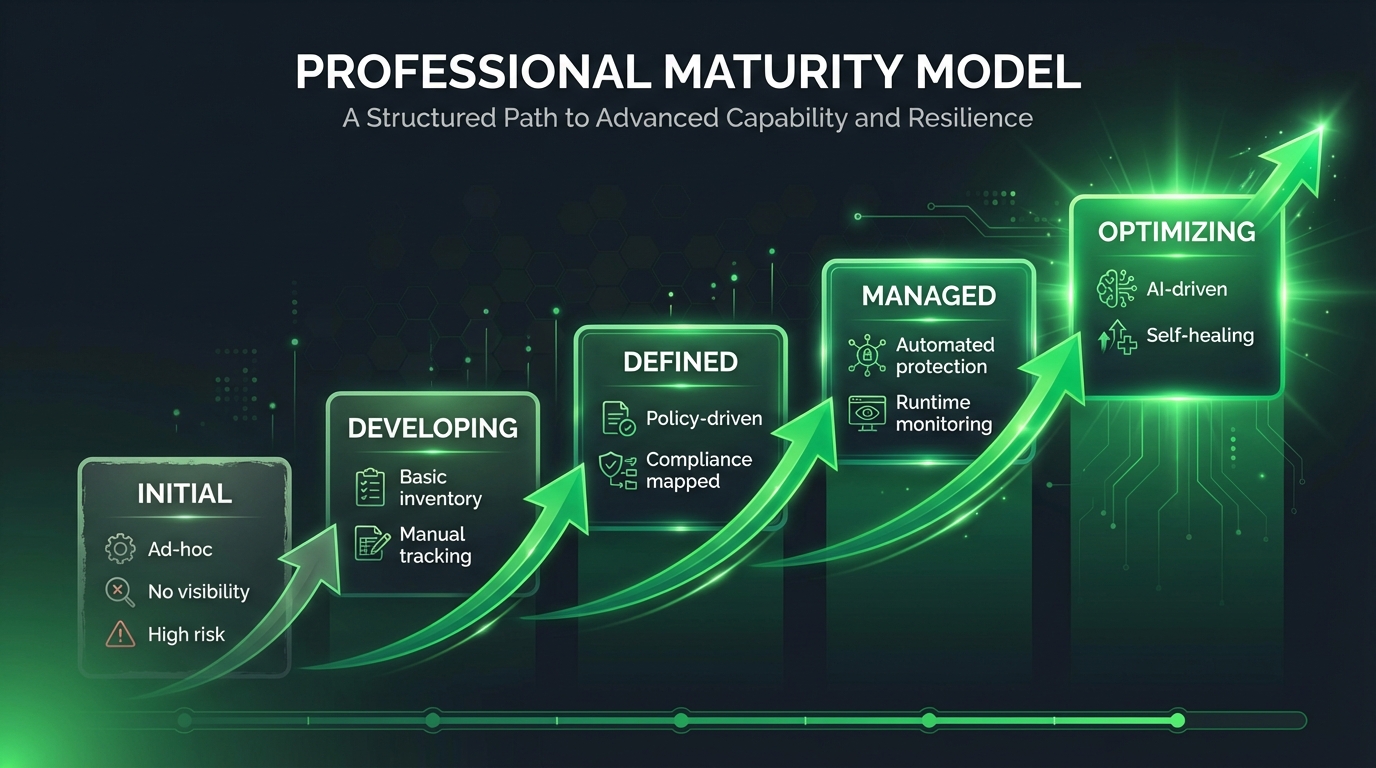 PROFESSIONAL MATURITY MODEL
A Structured Path to Advanced Capability and Resilience

INITIAL
Ad-hoc
No visibility
High risk

DEVELOPING
Basic inventory
Manual tracking

DEFINED
Policy-driven
Compliance mapped

MANAGED
Automated protection
Runtime monitoring

OPTIMIZING
AI-driven
Self-healing